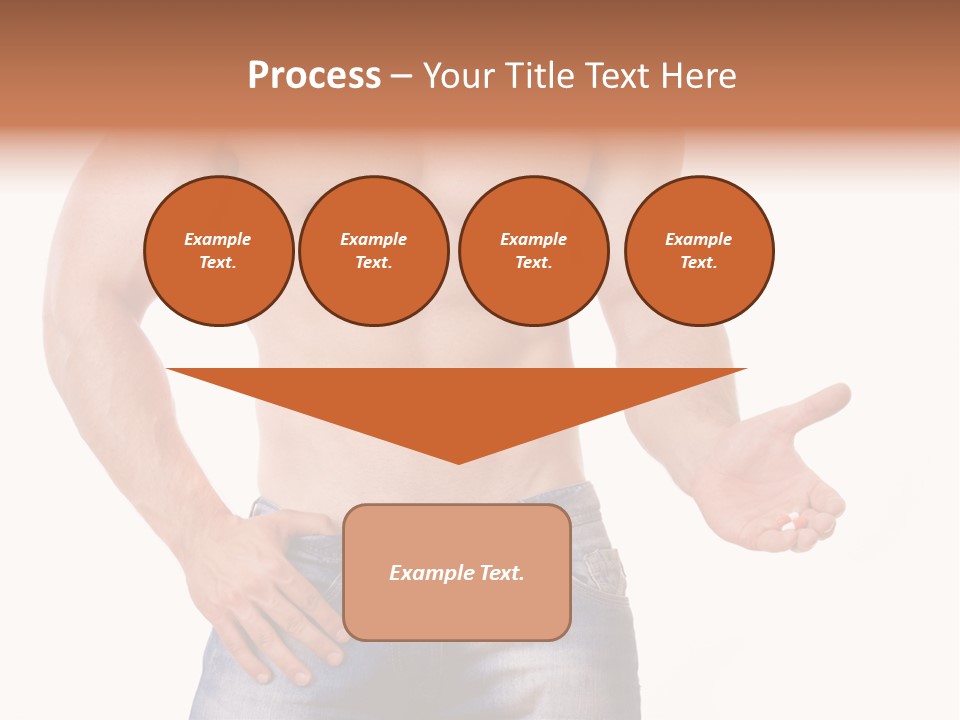 Process – Your Title Text Here

Example Text.

Example Text.

Example Text.

Example Text.

Example Text.